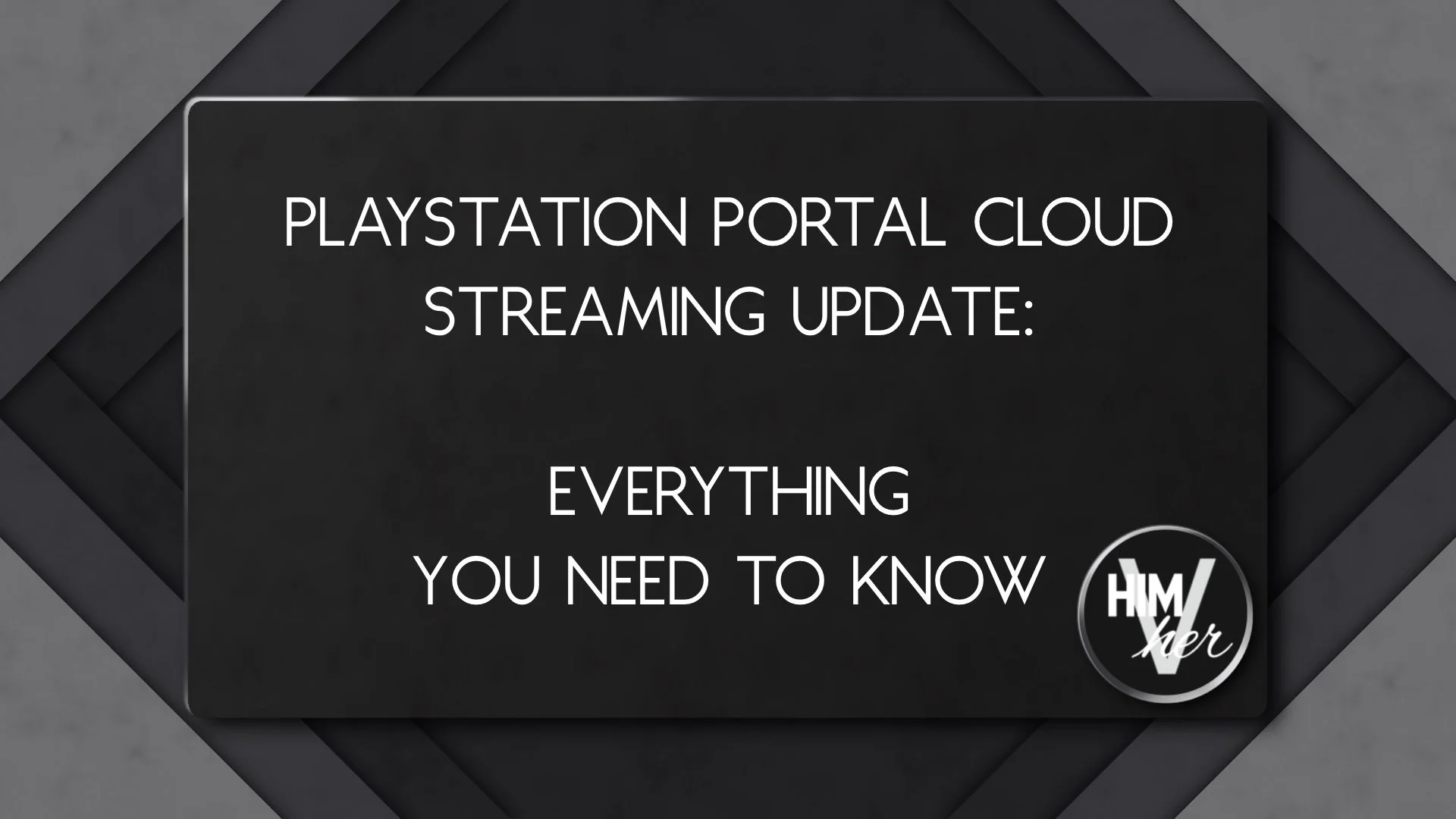 PLAYSTATION PORTAL CLOUD STREAMING UPDATE:

EVERYTHING YOU NEED TO KNOW

HIM V her